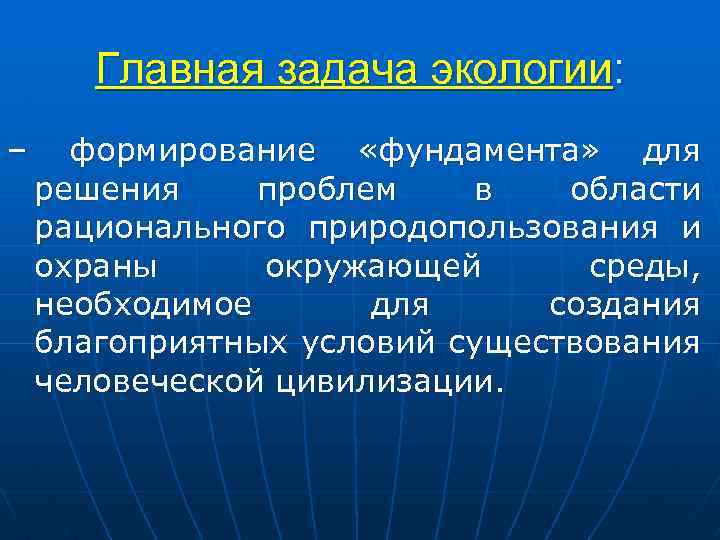 Главная задача экологии:

– формирование «фундамента» для решения проблем в области рационального природопользования и охраны окружающей среды, необходимое для создания благоприятных условий существования человеческой цивилизации.